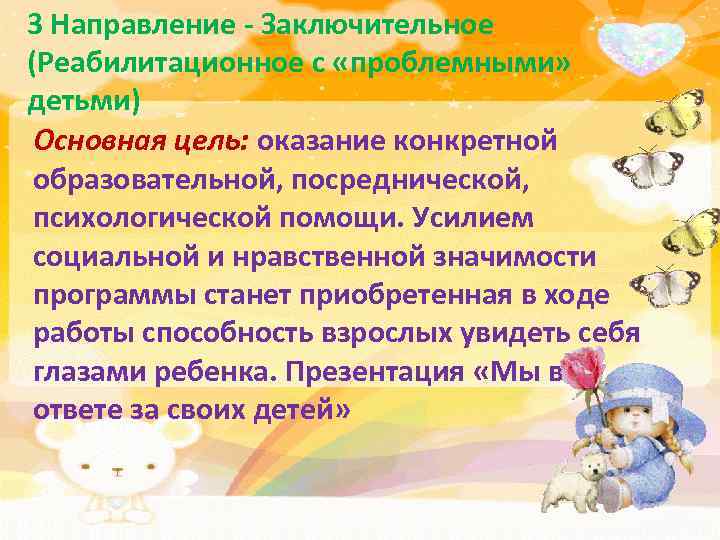 3 Направление - Заключительное (Реабилитационное с «проблемными» детьми)

Основная цель: оказание конкретной образовательной, посреднической, психологической помощи. Усилием социальной и нравственной значимости программы станет приобретенная в ходе работы способность взрослых увидеть себя глазами ребенка. Презентация «Мы в ответе за своих детей»